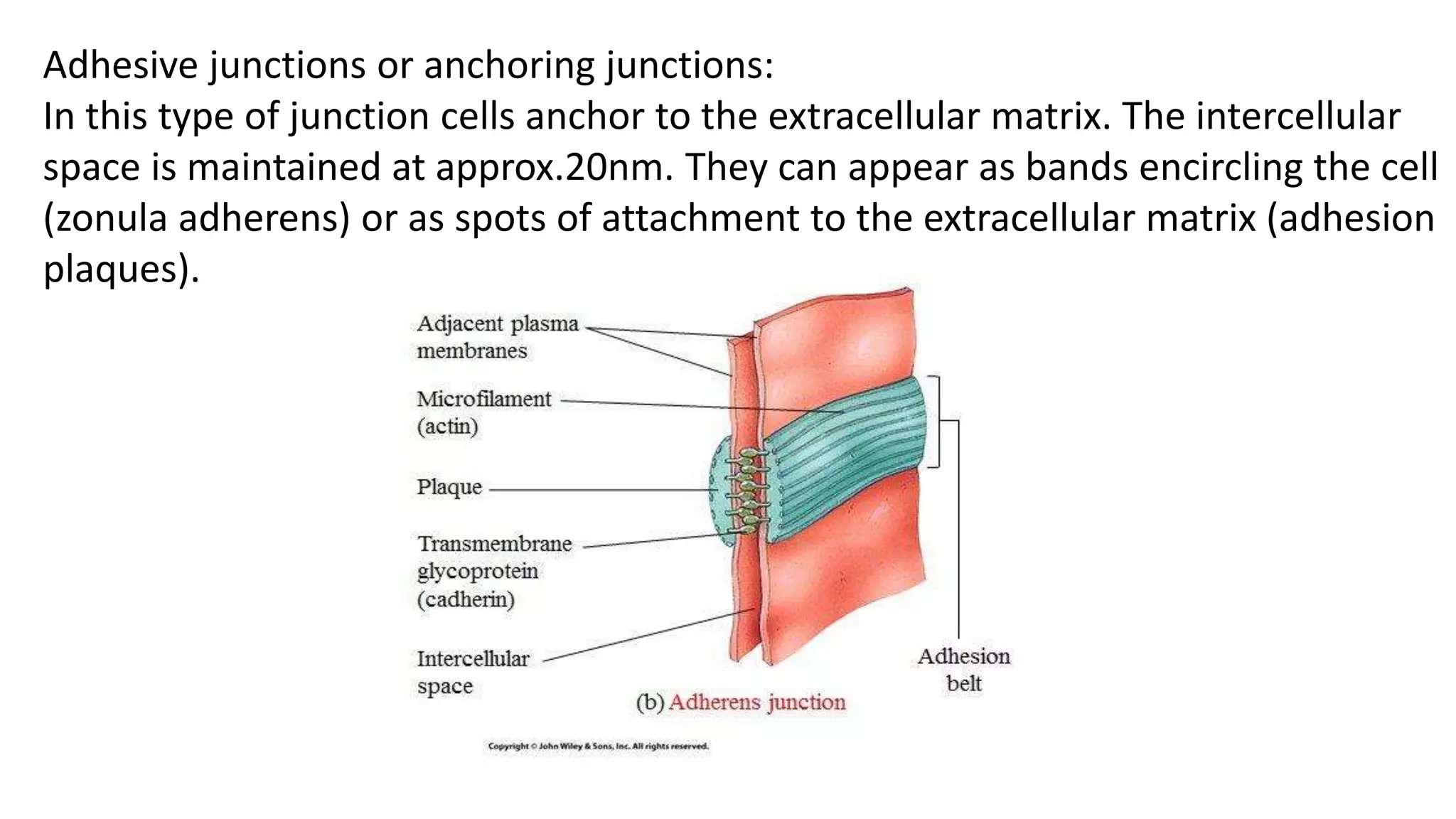 Adhesive junctions or anchoring junctions:
In this type of junction cells anchor to the extracellular matrix. The intercellular space is maintained at approx.20nm. They can appear as bands encircling the cell (zonula adherens) or as spots of attachment to the extracellular matrix (adhesion plaques).

Adjacent plasma membranes

Microfilament (actin)

Plaque

Transmembrane glycoprotein (cadherin)

Intercellular space

Adhesion belt

(b) Adherens junction

Copyright © John Wiley & Sons, Inc. All rights reserved.